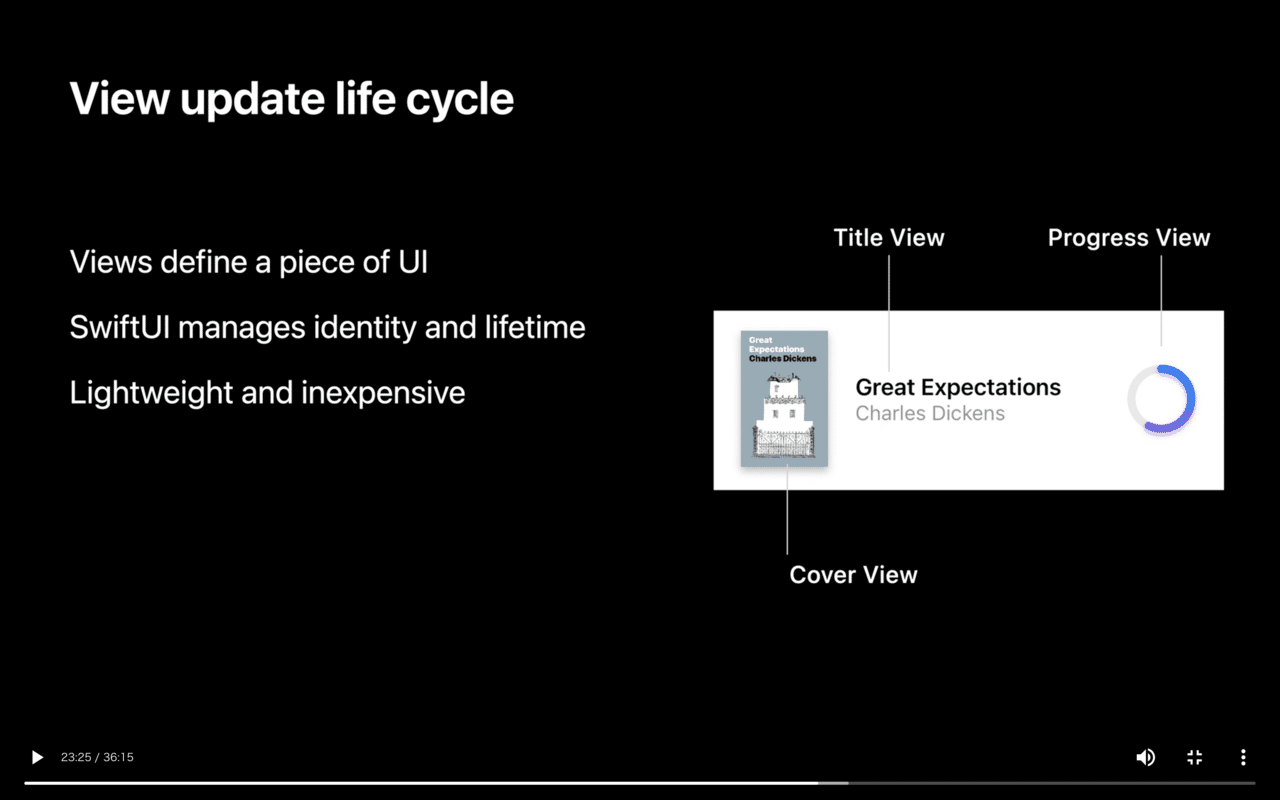 View update life cycle

Views define a piece of UI

SwiftUI manages identity and lifetime

Lightweight and inexpensive

Title View

Progress View

Great Expectations
Charles Dickens

Great Expectations
Charles Dickens

Cover View

23:25 / 36:15